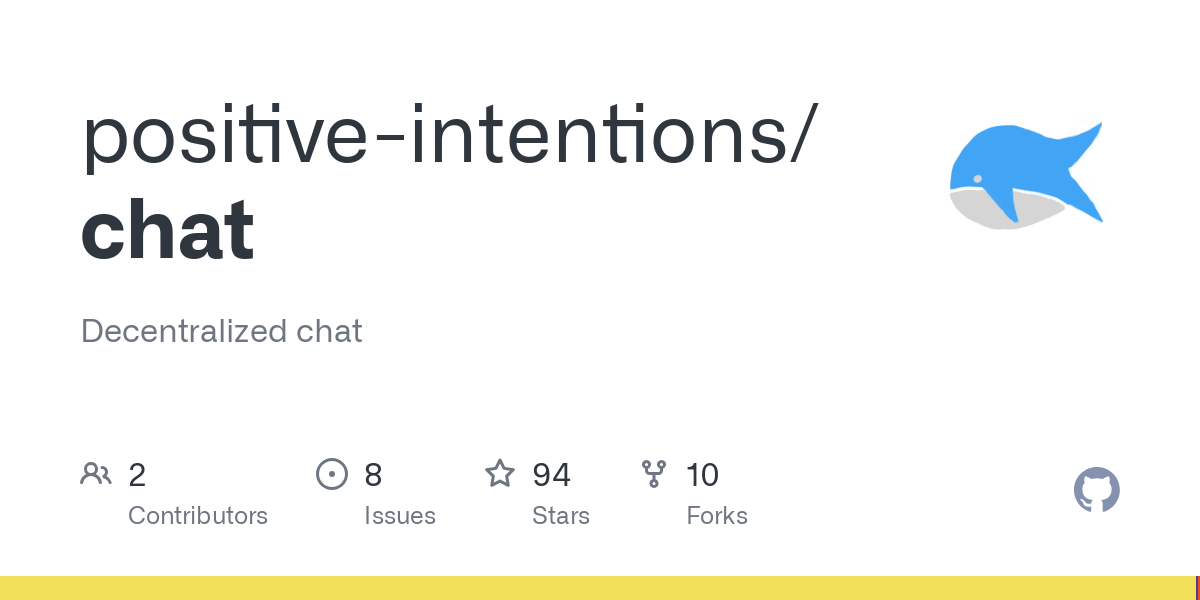 positive-intentions/
chat

Decentralized chat

2
Contributors

8
Issues

94
Stars

10
Forks